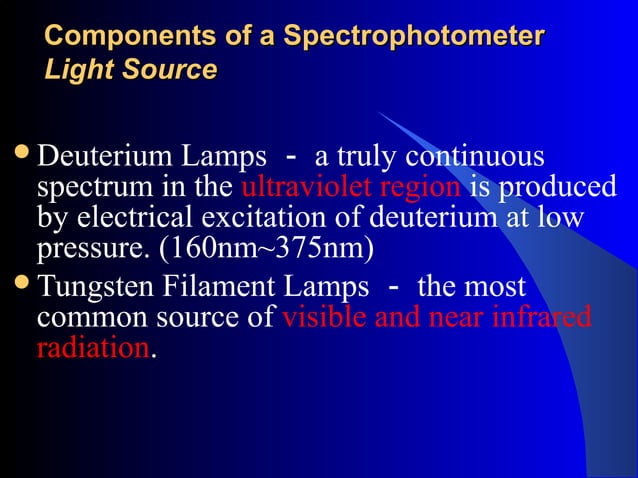 Components of a Spectrophotometer
Light Source

- Deuterium Lamps - a truly continuous spectrum in the ultraviolet region is produced by electrical excitation of deuterium at low pressure. (160nm~375nm)
- Tungsten Filament Lamps - the most common source of visible and near infrared radiation.